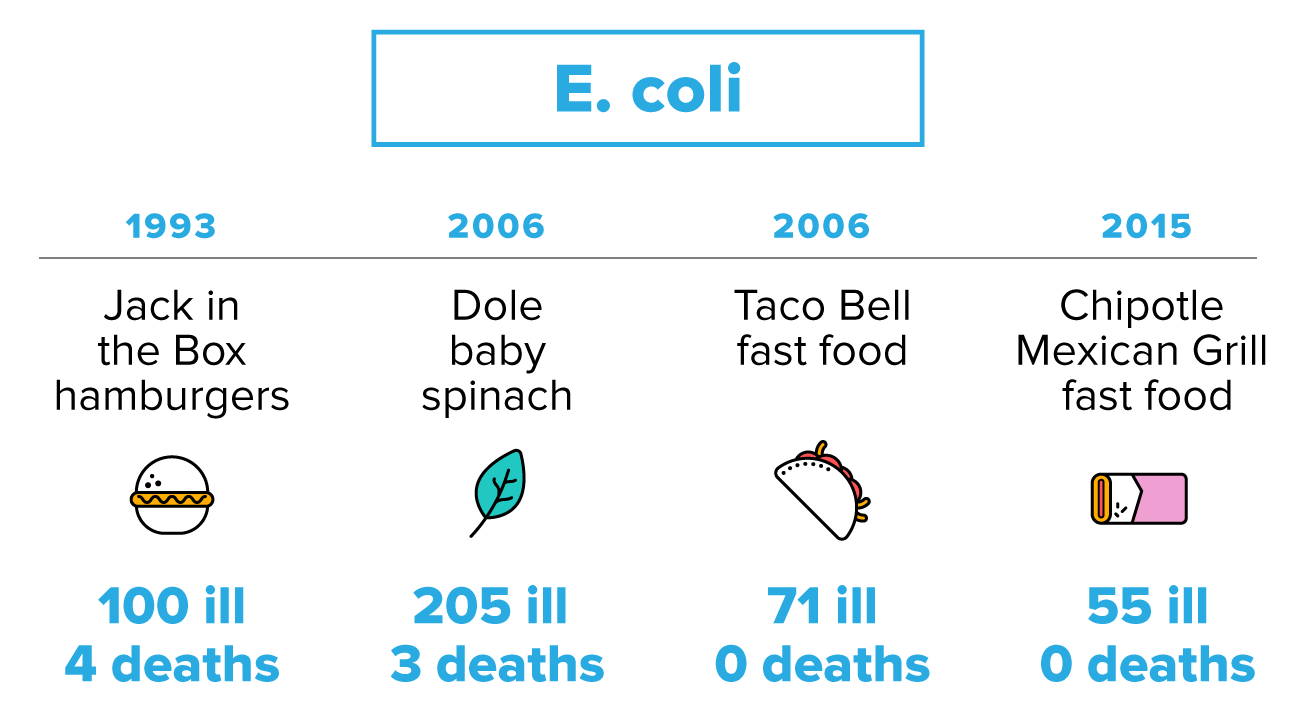 E. coli

1993
Jack in the Box hamburgers
100 ill
4 deaths

2006
Dole baby spinach
205 ill
3 deaths

2006
Taco Bell fast food
71 ill
0 deaths

2015
Chipotle Mexican Grill fast food
55 ill
0 deaths